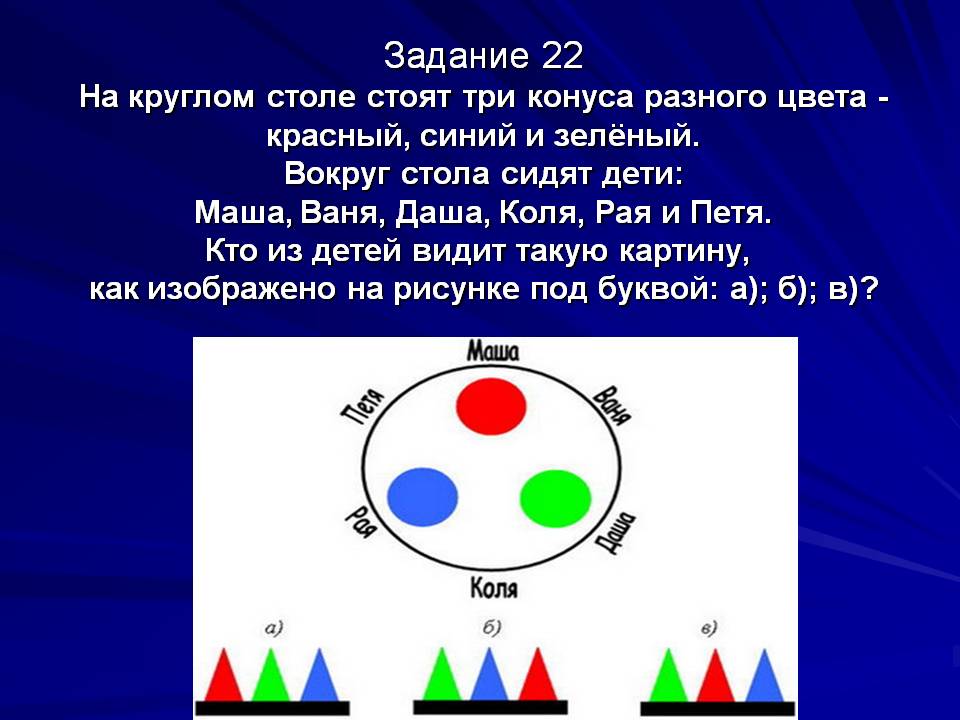 Задание 22
На круглом столе стоят три конуса разного цвета - красный, синий и зелёный.
Вокруг стола сидят дети:
Маша, Ваня, Даша, Коля, Рая и Петя.
Кто из детей видит такую картину, как изображено на рисунке под буквой: а); б); в)?

Маша
Ваня
Даша
Коля
Рая
Петя

а)
б)
в)